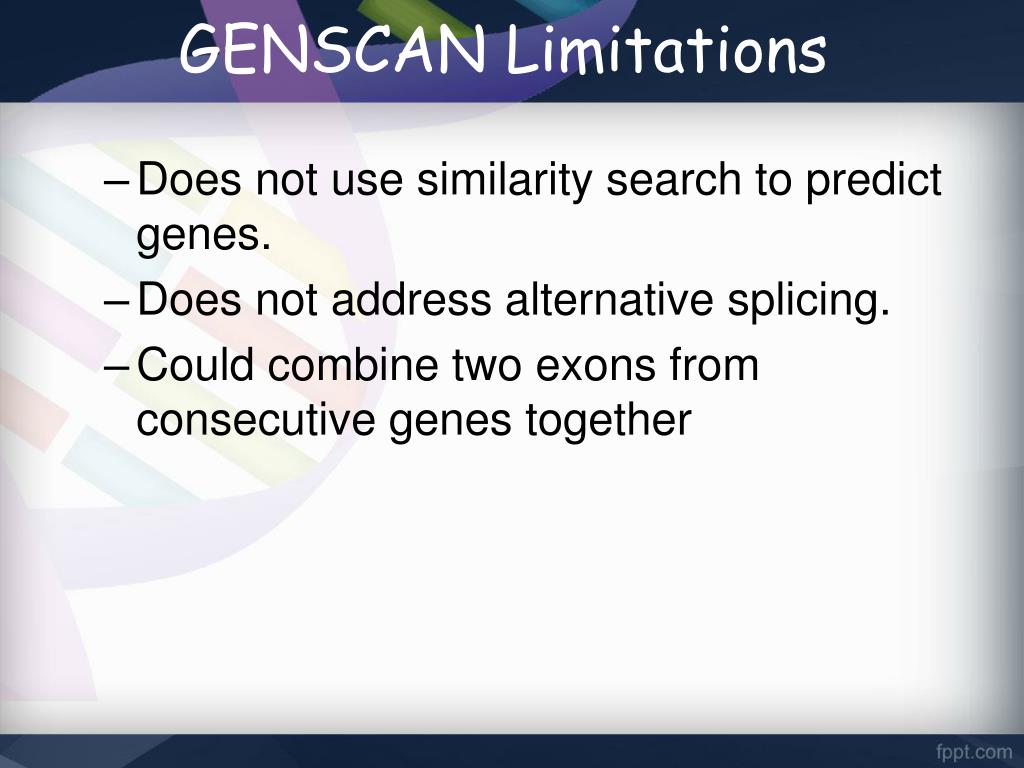 GENSCAN Limitations

– Does not use similarity search to predict genes.

– Does not address alternative splicing.

– Could combine two exons from consecutive genes together

fppt.com